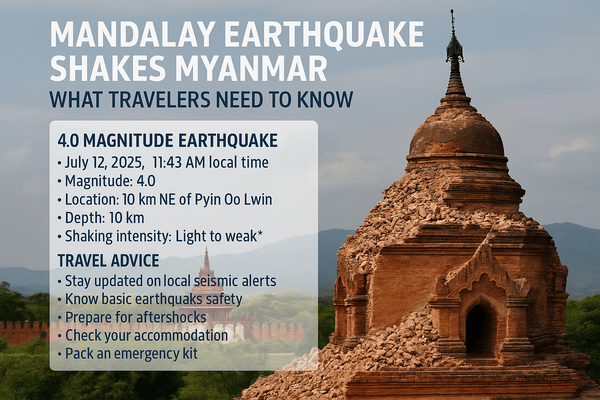 MANDALAY EARTHQUAKE SHAKES MYANMAR
WHAT TRAVELERS NEED TO KNOW

4.0 MAGNITUDE EARTHQUAKE
• July 12, 2025, 11:43 AM local time
• Magnitude: 4.0
• Location: 10 km NE of Pyin Oo Lwin
• Depth: 10 km
• Shaking intensity: Light to weak*

TRAVEL ADVICE
• Stay updated on local seismic alerts
• Know basic earthquaks safety
• Prepare for aftershocks
• Check your accommodation
• Pack an emergency kit